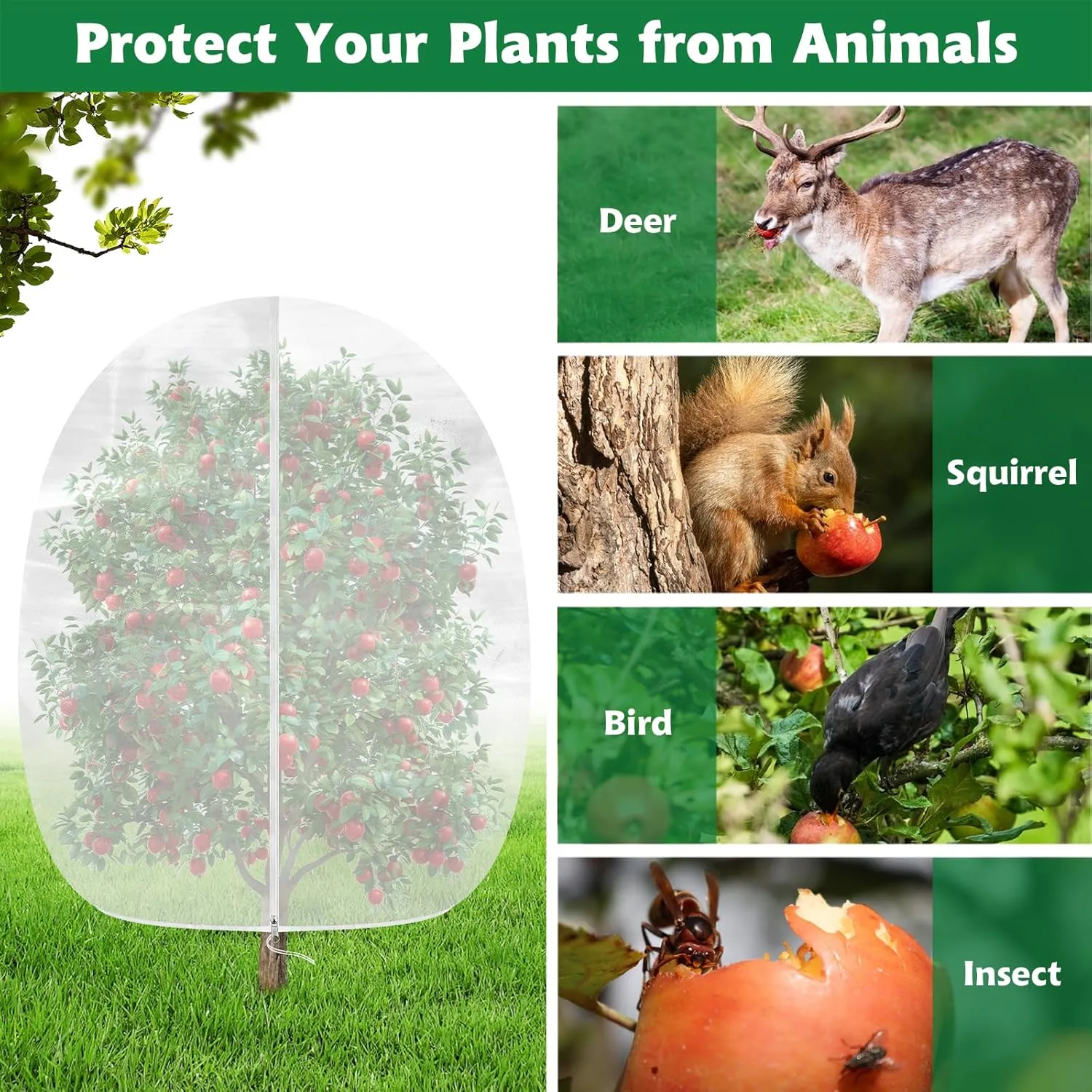 Protect Your Plants from Animals

Deer

Squirrel

Bird

Insect